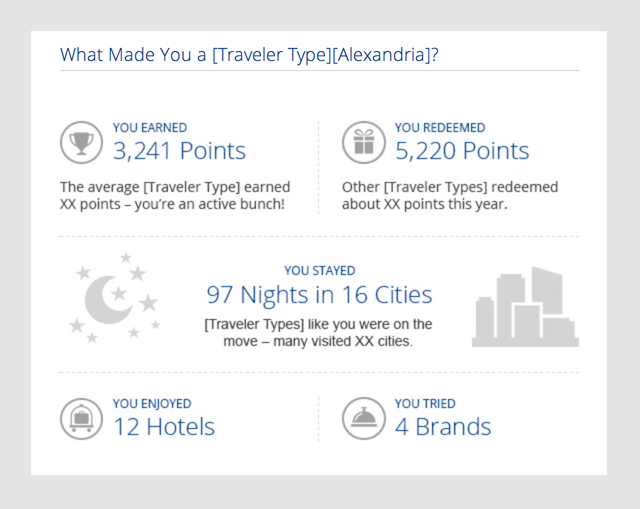 What Made You a [Traveler Type][Alexandria]?

YOU EARNED
3,241 Points

The average [Traveler Type] earned XX points – you're an active bunch!

YOU REDEEMED
5,220 Points

Other [Traveler Types] redeemed about XX points this year.

YOU STAYED
97 Nights in 16 Cities

[Traveler Types] like you were on the move – many visited XX cities.

YOU ENJOYED
12 Hotels

YOU TRIED
4 Brands